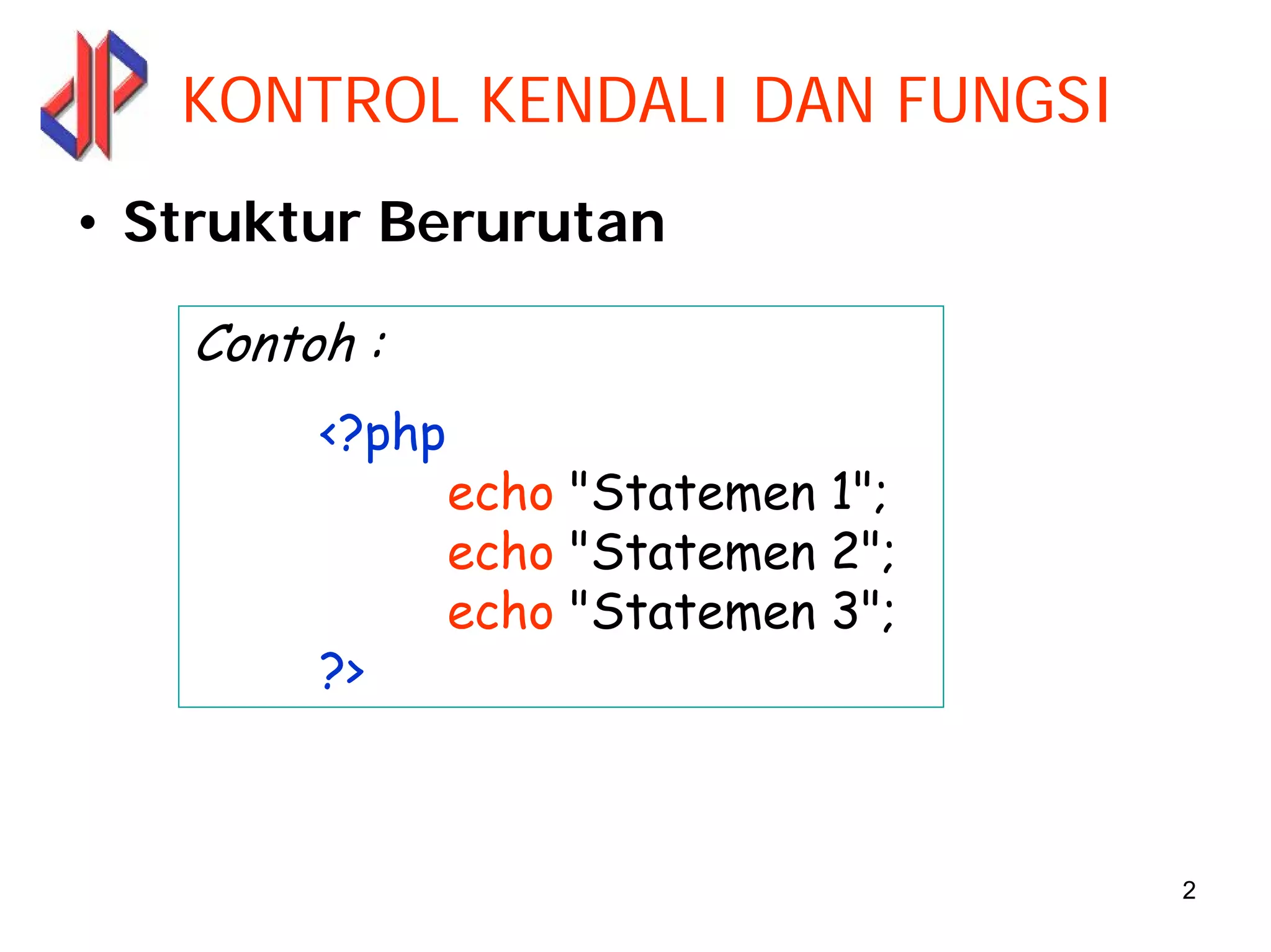 KONTROL KENDALI DAN FUNGSI

• Struktur Berurutan

Contoh :

<?php
echo "Statemen 1";
echo "Statemen 2";
echo "Statemen 3";
?>

2